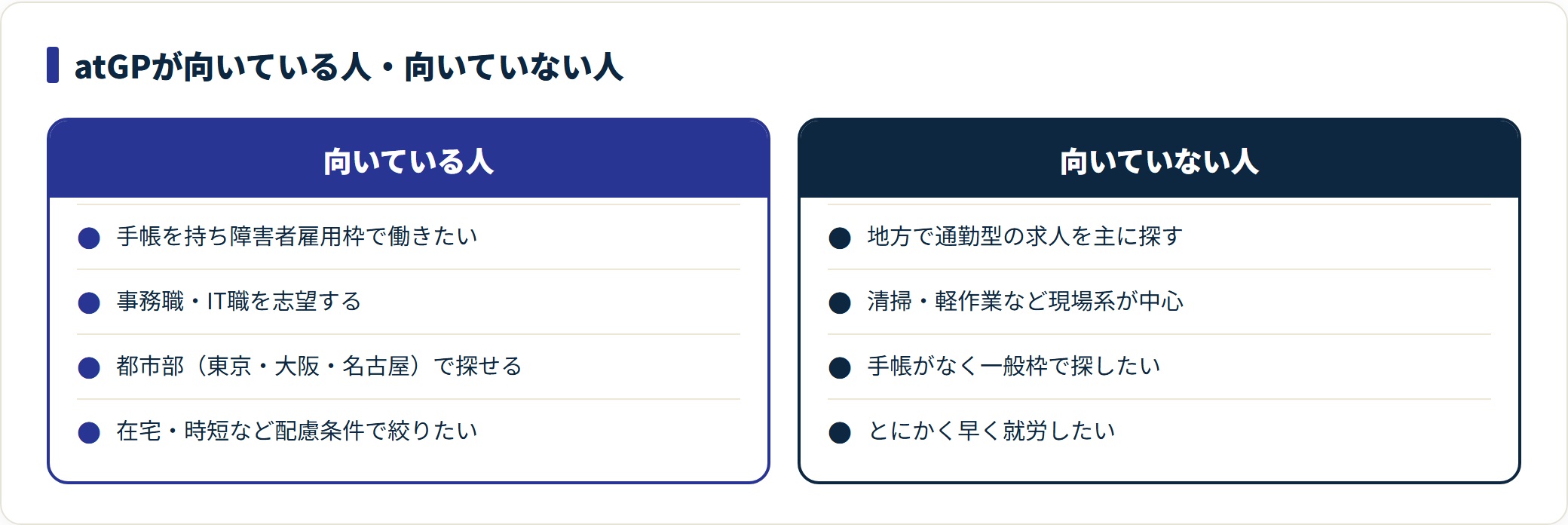 atGPが向いている人・向いていない人

向いている人

手帳を持ち障害者雇用枠で働きたい

事務職・IT職を志望する

都市部（東京・大阪・名古屋）で探せる

在宅・時短など配慮条件で絞りたい

向いていない人

地方で通勤型の求人を主に探す

清掃・軽作業など現場系が中心

手帳がなく一般枠で探したい

とにかく早く就労したい